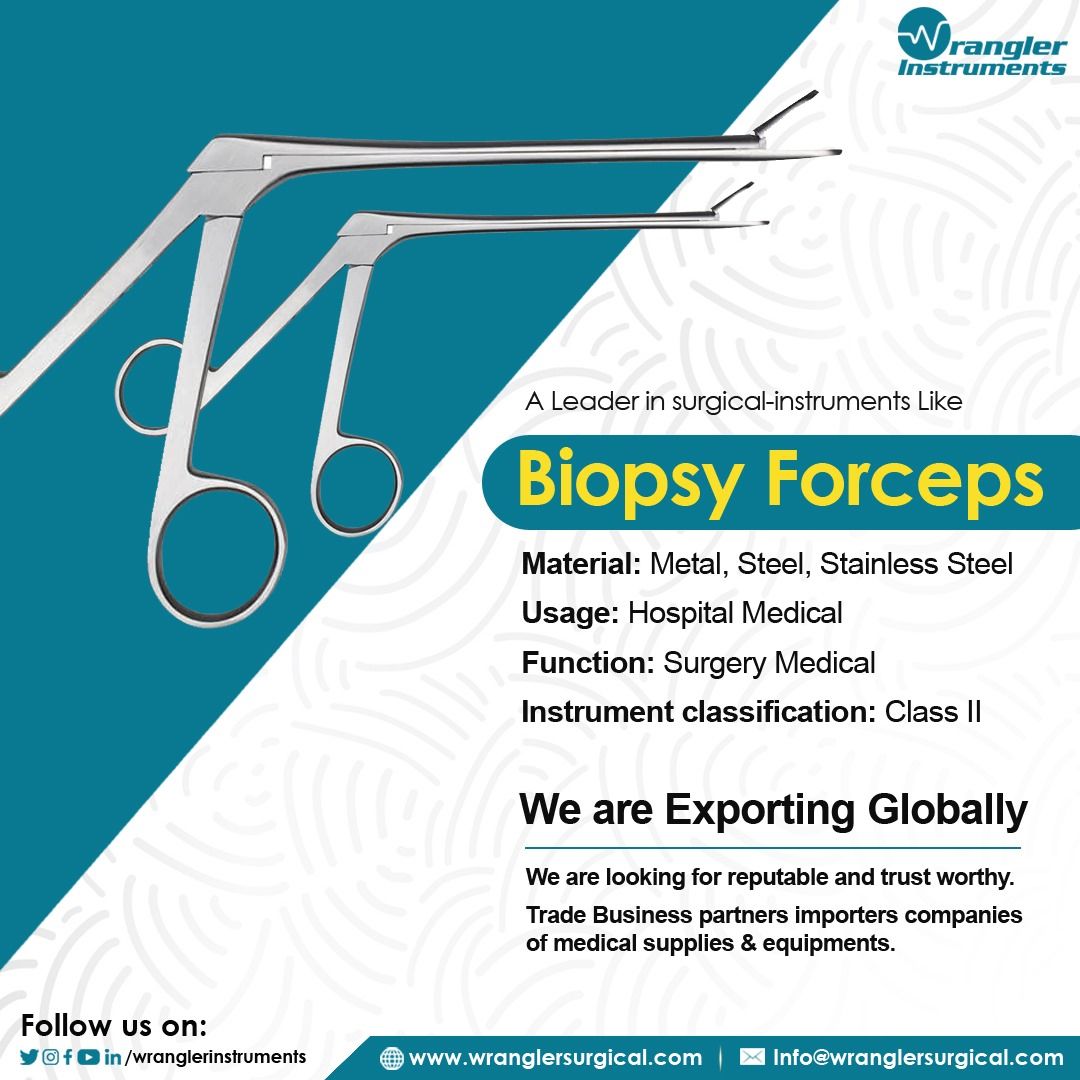 Wrangler Instruments

A Leader in surgical-instruments Like

Biopsy Forceps

Material: Metal, Steel, Stainless Steel

Usage: Hospital Medical

Function: Surgery Medical

Instrument classification: Class II

We are Exporting Globally

We are looking for reputable and trust worthy.

Trade Business partners importers companies of medical supplies & equipments.

Follow us on:

/wranglerinstruments

www.wranglersurgical.com | Info@wranglersurgical.com